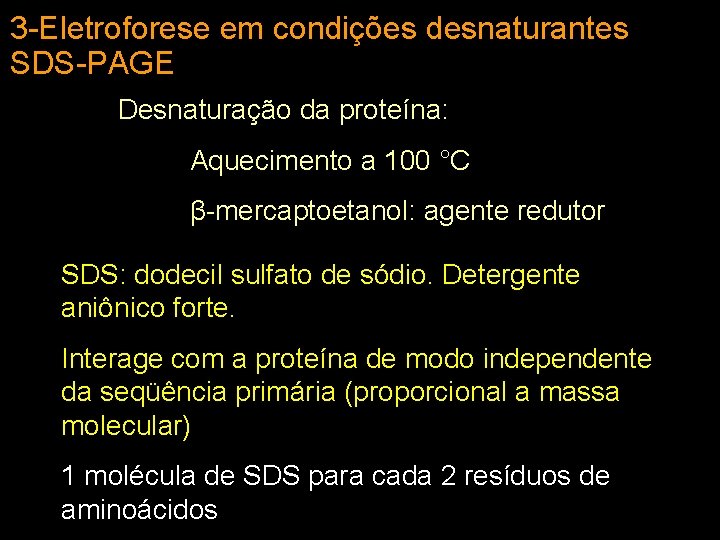 3-Eletroforese em condições desnaturantes
SDS-PAGE

Desnaturação da proteína:

Aquecimento a 100 °C

β-mercaptoetanol: agente redutor

SDS: dodecil sulfato de sódio. Detergente aniônico forte.

Interage com a proteína de modo independente da seqüência primária (proporcional a massa molecular)

1 molécula de SDS para cada 2 resíduos de aminoácidos